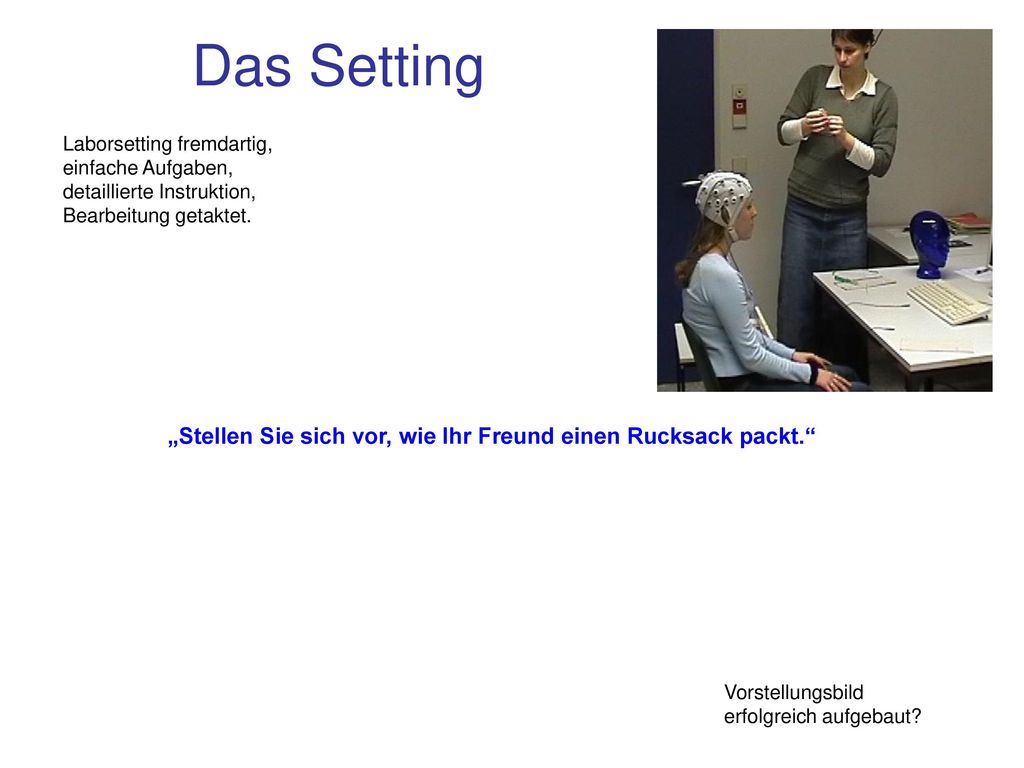 Das Setting

Laborsetting fremdartig, einfache Aufgaben, detaillierte Instruktion, Bearbeitung getaktet.

„Stellen Sie sich vor, wie Ihr Freund einen Rucksack packt.“

Vorstellungsbild erfolgreich aufgebaut?